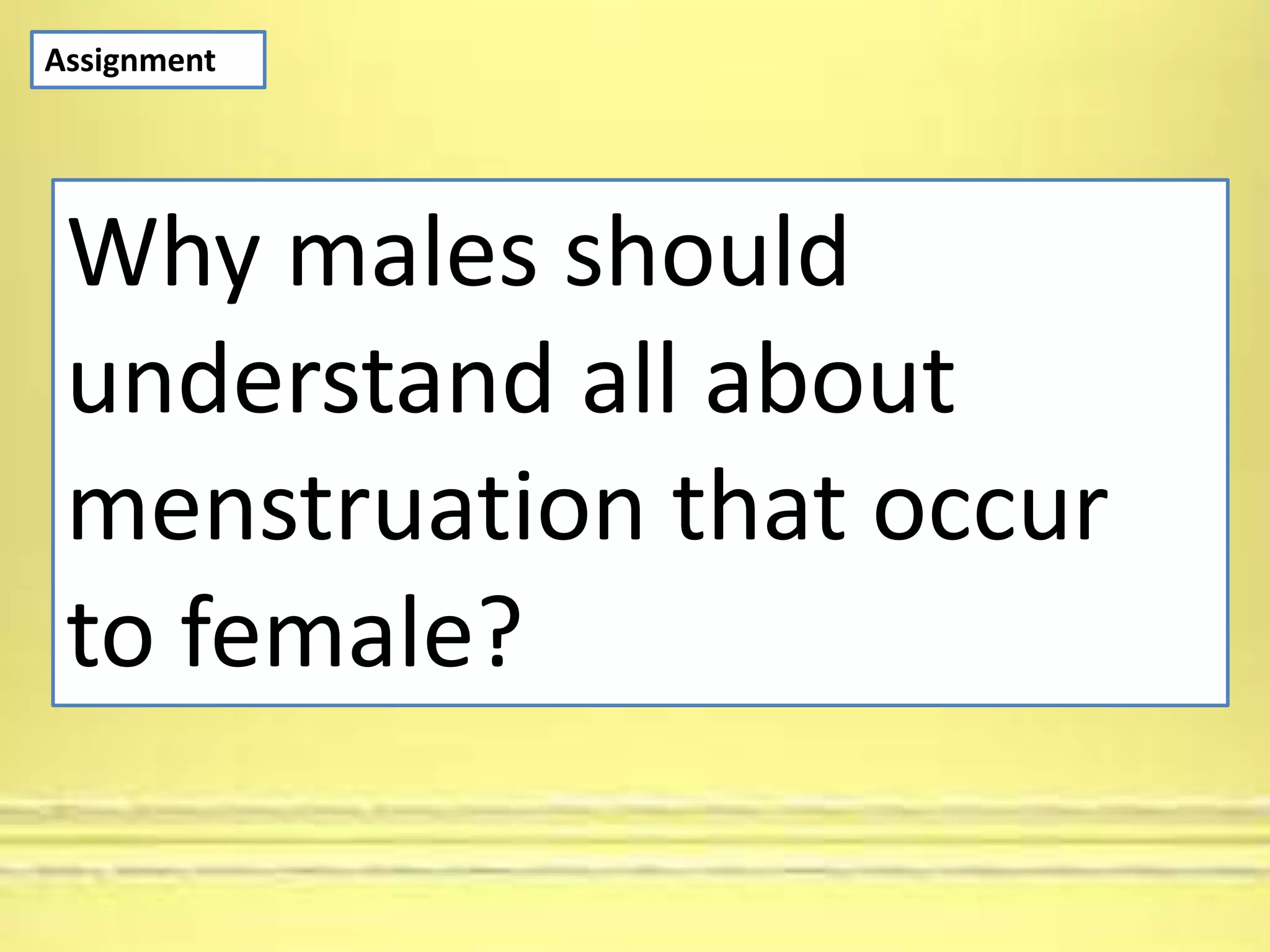 Assignment

Why males should understand all about menstruation that occur to female?